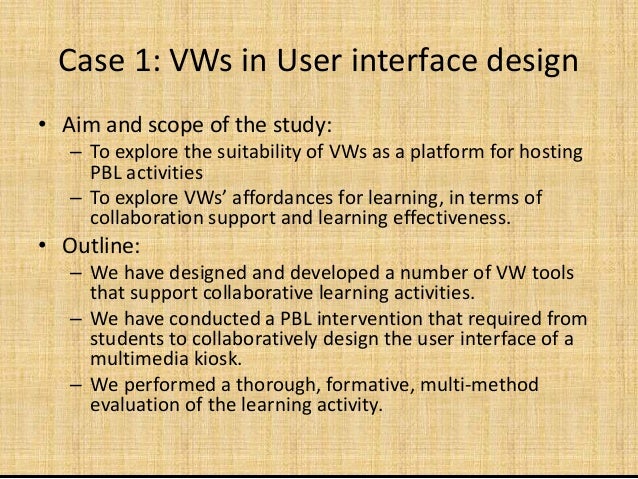 Case 1: VWs in User interface design

• Aim and scope of the study:
  – To explore the suitability of VWs as a platform for hosting PBL activities
  – To explore VWs' affordances for learning, in terms of collaboration support and learning effectiveness.
• Outline:
  – We have designed and developed a number of VW tools that support collaborative learning activities.
  – We have conducted a PBL intervention that required from students to collaboratively design the user interface of a multimedia kiosk.
  – We performed a thorough, formative, multi-method evaluation of the learning activity.